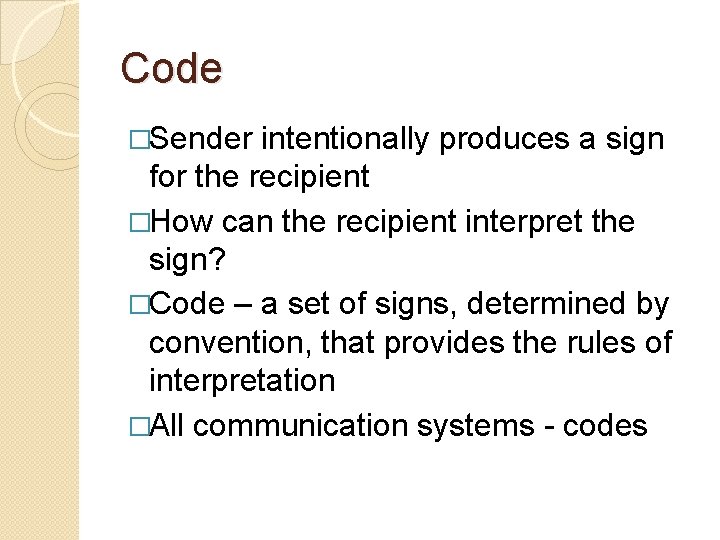 Code

□Sender intentionally produces a sign for the recipient

□How can the recipient interpret the sign?

□Code – a set of signs, determined by convention, that provides the rules of interpretation

□All communication systems - codes